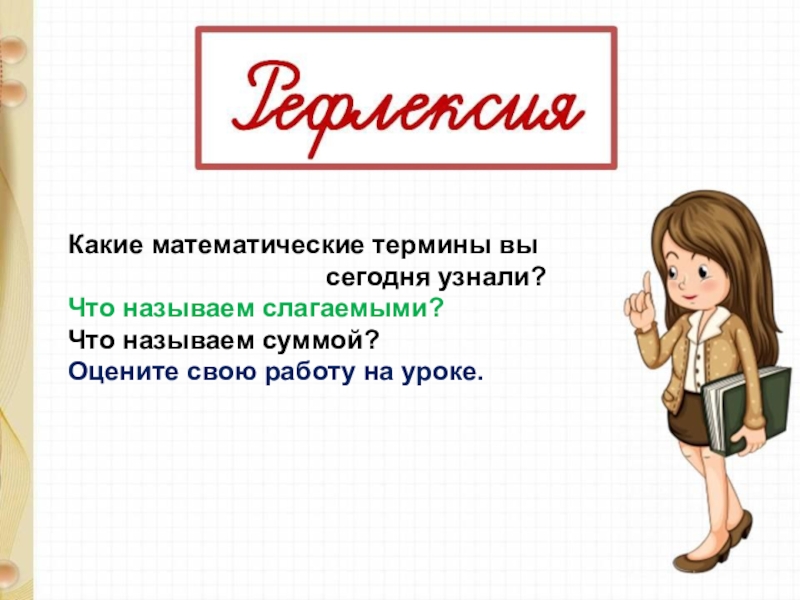 Рефлексия

Какие математические термины вы сегодня узнали?
Что называем слагаемыми?
Что называем суммой?
Оцените свою работу на уроке.